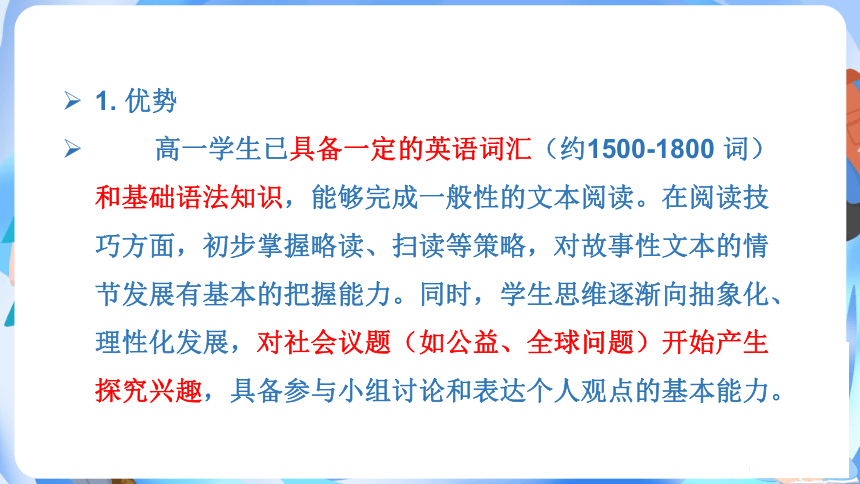 ➢ 1. 优势

➢ 高一学生已具备一定的英语词汇（约1500-1800 词）和基础语法知识，能够完成一般性的文本阅读。在阅读技巧方面，初步掌握略读、扫读等策略，对故事性文本的情节发展有基本的把握能力。同时，学生思维逐渐向抽象化、理性化发展，对社会议题（如公益、全球问题）开始产生探究兴趣，具备参与小组讨论和表达个人观点的基本能力。